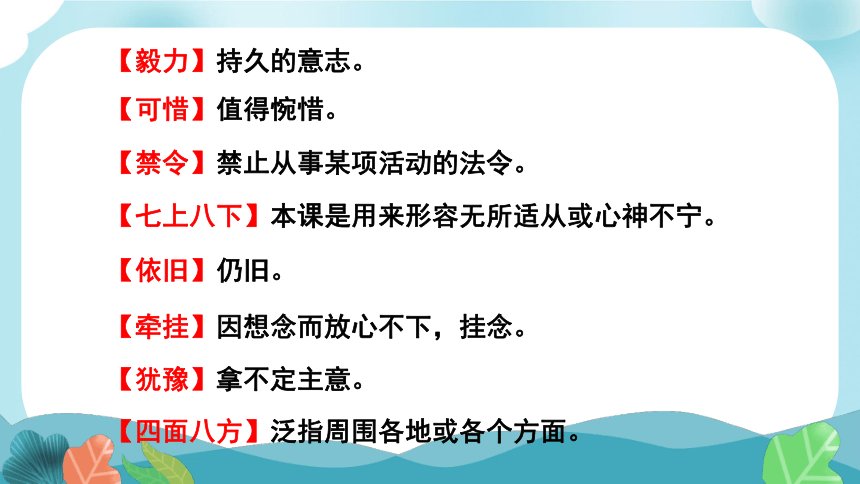 【毅力】持久的意志。

【可惜】值得惋惜。

【禁令】禁止从事某项活动的法令。

【七上八下】本课是用来形容无所适从或心神不宁。

【依旧】仍旧。

【牵挂】因想念而放心不下，挂念。

【犹豫】拿不定主意。

【四面八方】泛指周围各地或各个方面。